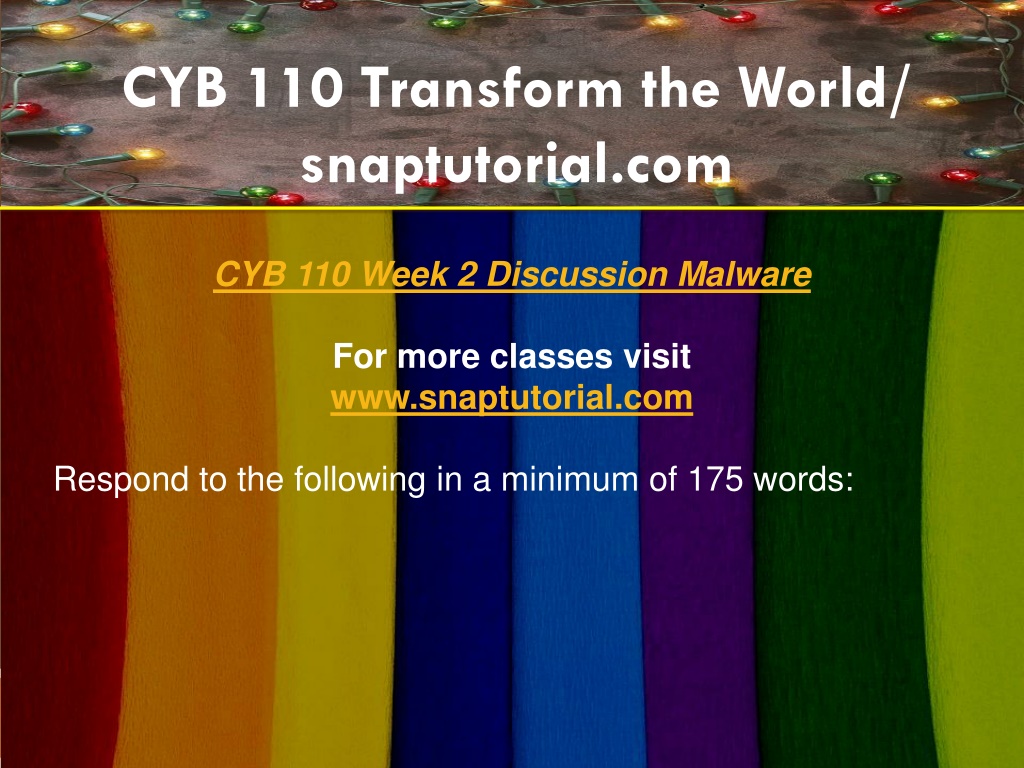 CYB 110 Transform the World/ snaptutorial.com

CYB 110 Week 2 Discussion Malware

For more classes visit
www.snaptutorial.com

Respond to the following in a minimum of 175 words: